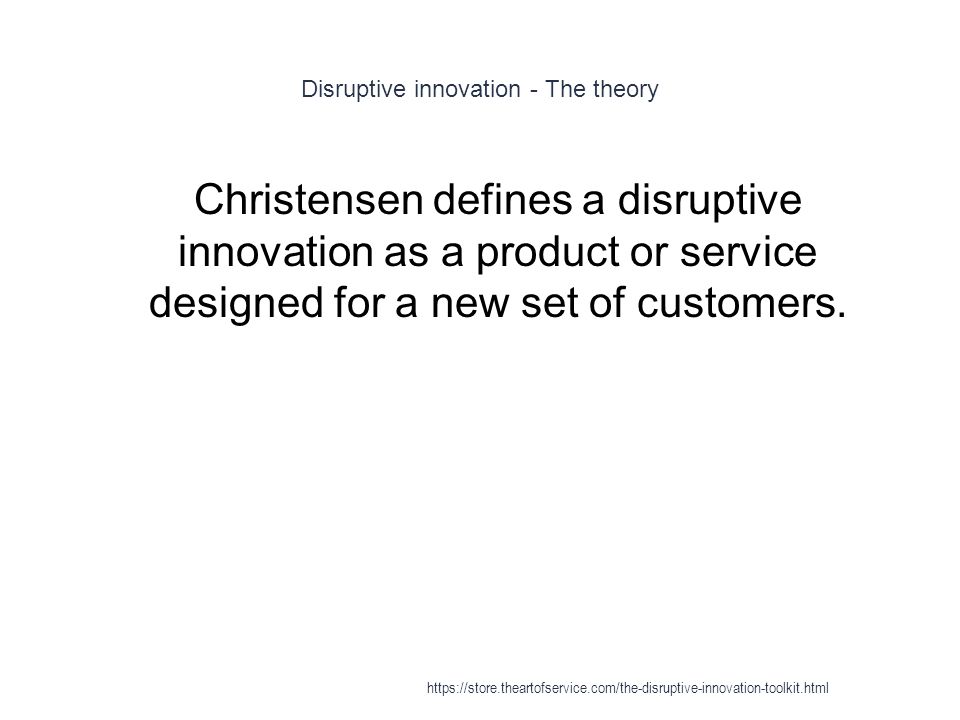 Disruptive innovation - The theory

Christensen defines a disruptive innovation as a product or service designed for a new set of customers.

https://store.theartofservice.com/the-disruptive-innovation-toolkit.html